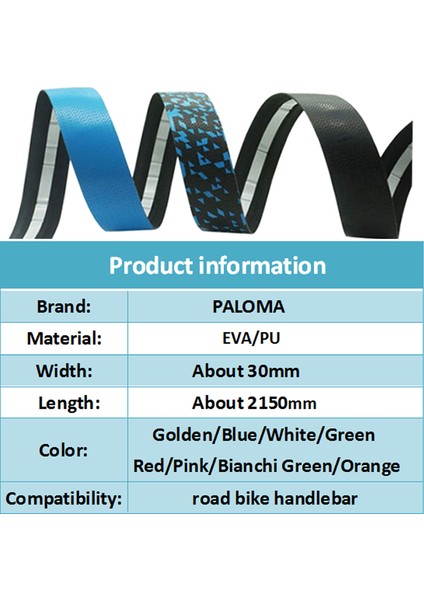 Product information

| Brand: | PALOMA |
|---|---|
| Material: | EVA/PU |
| Width: | About 30mm |
| Length: | About 2150mm |
| Color: | Golden/Blue/White/Green Red/Pink/Bianchi Green/Orange |
| Compatibility: | road bike handlebar |